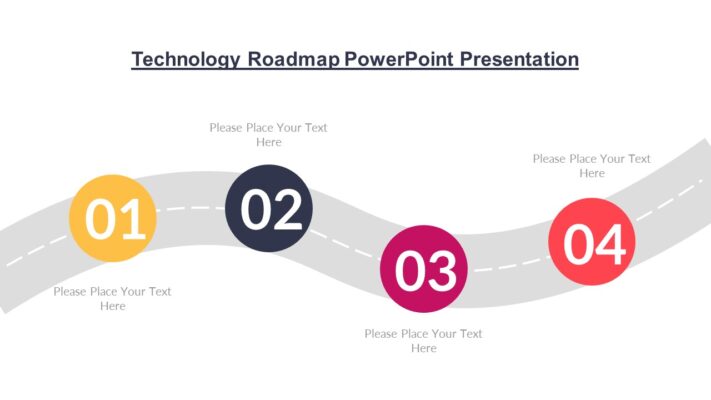 Technology Roadmap PowerPoint Presentation

Please Place Your Text Here

Please Place Your Text Here

01

02

03

04

Please Place Your Text Here

Please Place Your Text Here